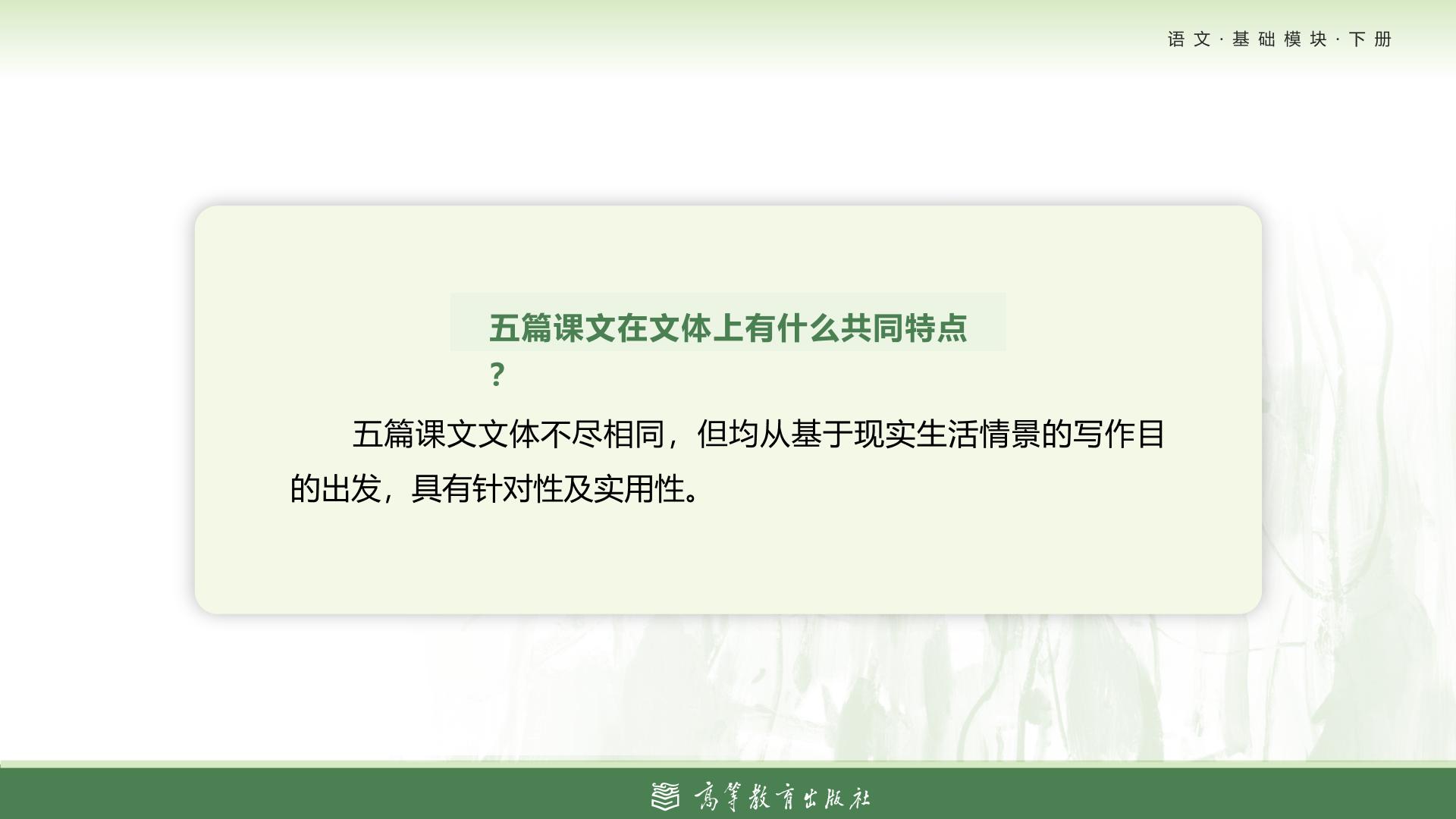 语文·基础模块·下册

五篇课文在文体上有什么共同特点？

五篇课文文体不尽相同，但均从基于现实生活情景的写作目的出发，具有针对性及实用性。

高等教育出版社